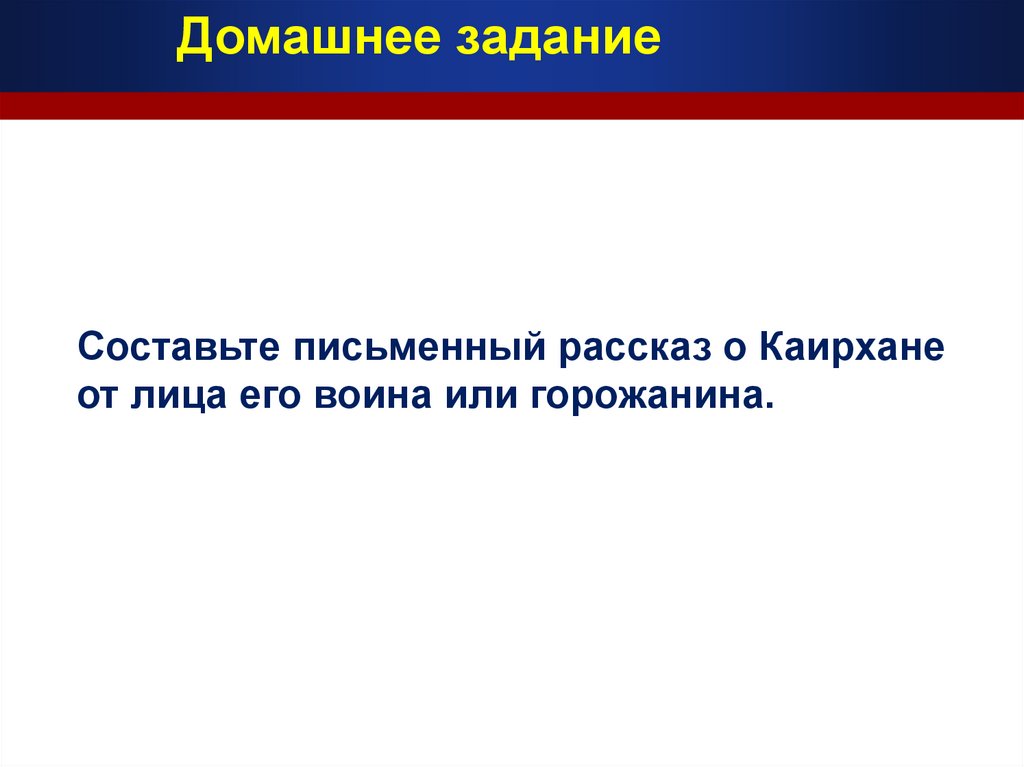 Домашнее задание

Составьте письменный рассказ о Каирхане от лица его воина или горожанина.